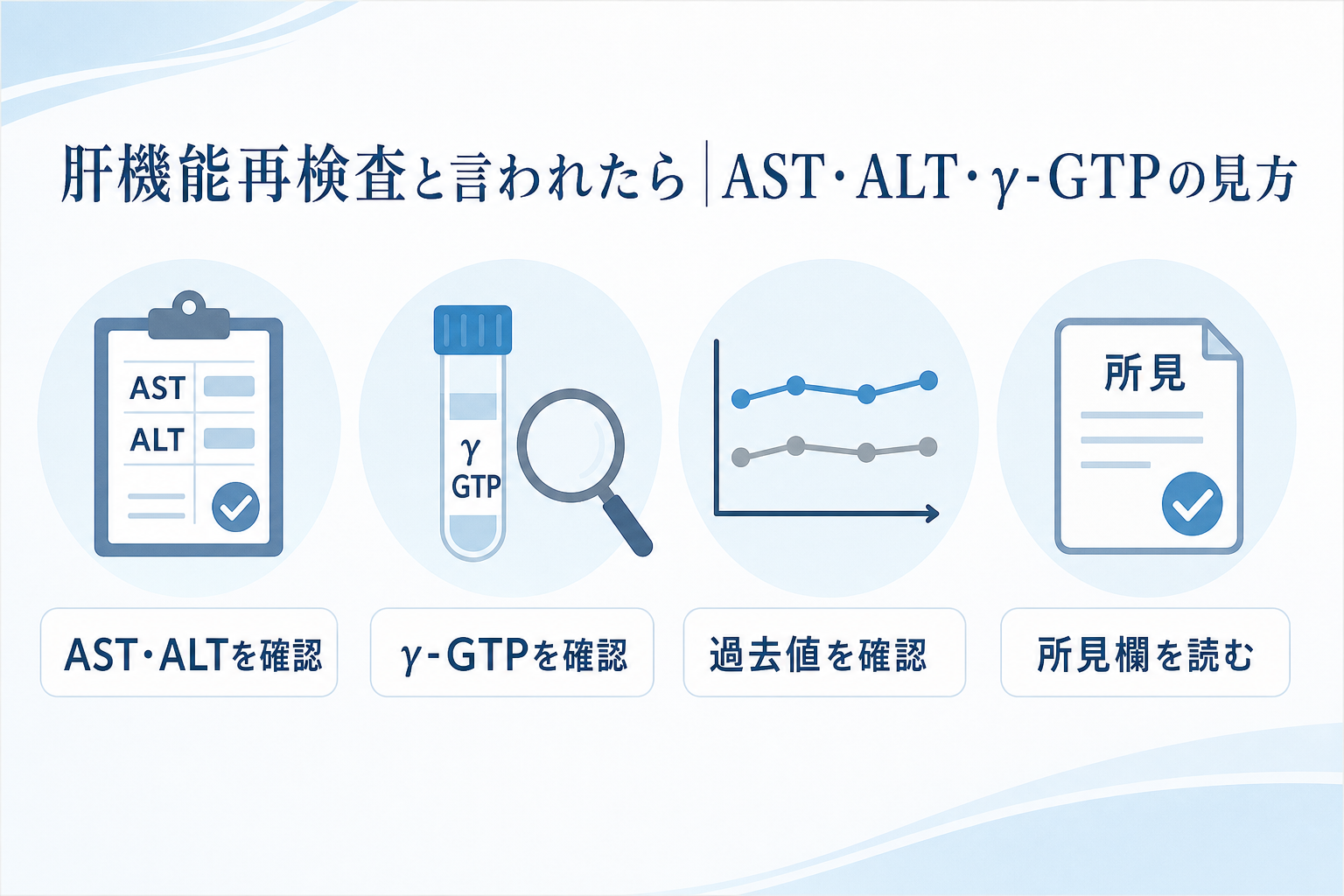 肝機能再検査と言われたら｜AST・ALT・γ-GTPの見方

AST
ALT

γ
GTP

所見

AST・ALTを確認

γ-GTPを確認

過去値を確認

所見欄を読む